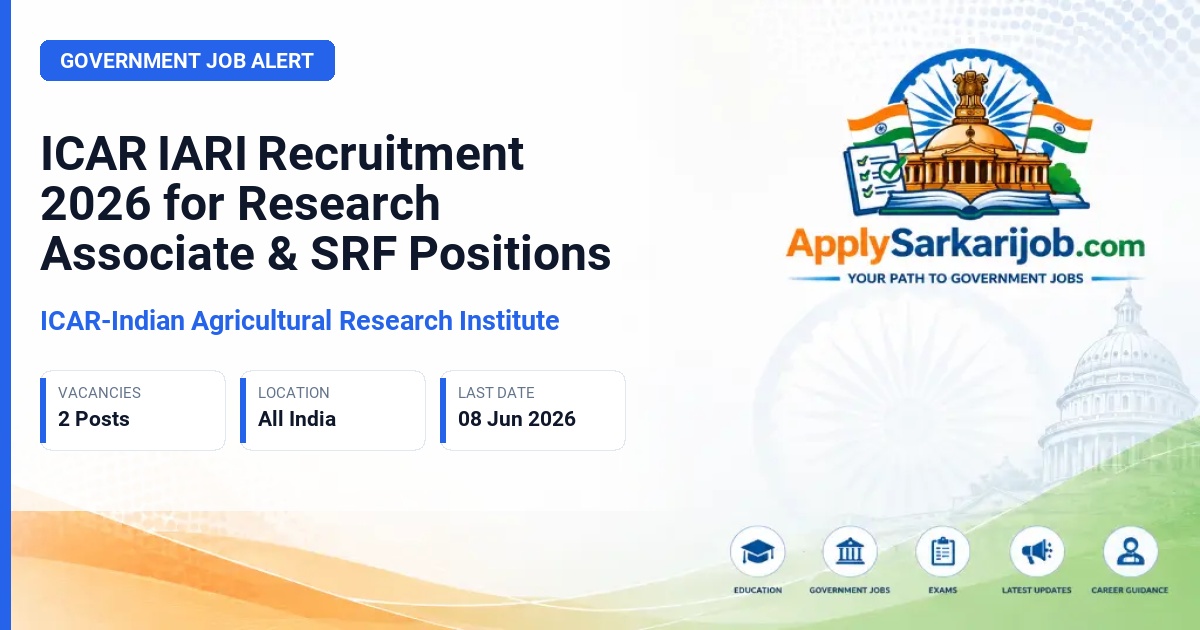 GOVERNMENT JOB ALERT

ICAR IARI Recruitment 2026 for Research Associate & SRF Positions

ICAR-Indian Agricultural Research Institute

VACANCIES
2 Posts

LOCATION
All India

LAST DATE
08 Jun 2026

ApplySarkarijob.com
YOUR PATH TO GOVERNMENT JOBS

EDUCATION
GOVERNMENT JOBS
EXAMS
LATEST UPDATES
CAREER GUIDANCE